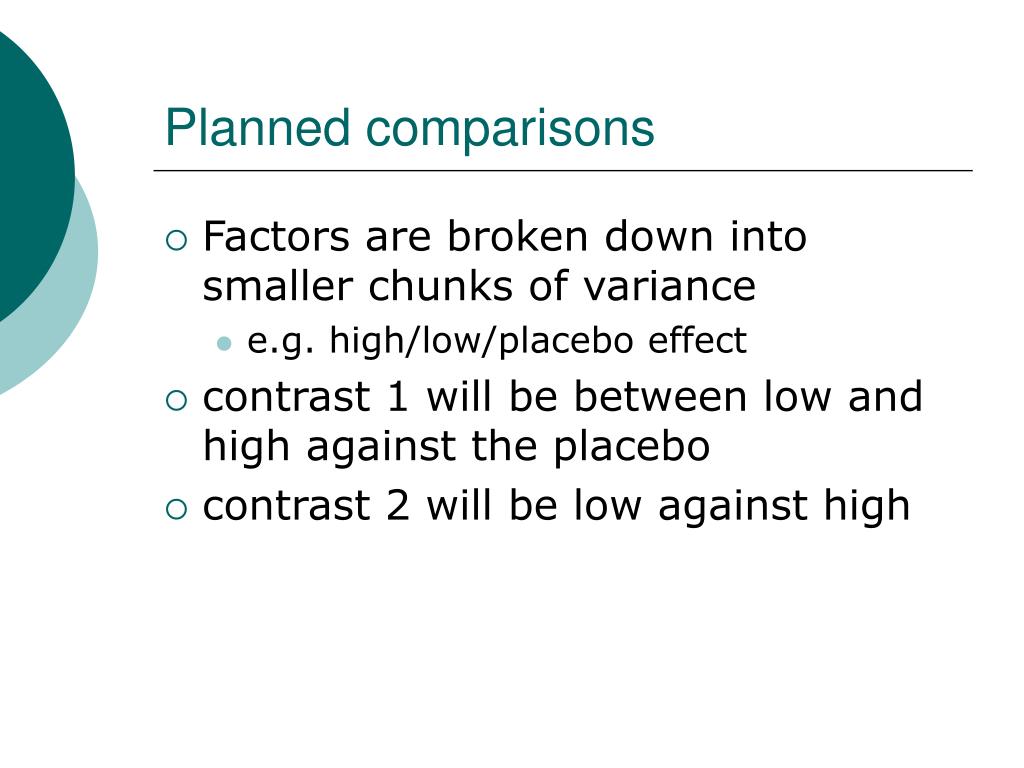 Planned comparisons

Factors are broken down into smaller chunks of variance

e.g. high/low/placebo effect

contrast 1 will be between low and high against the placebo

contrast 2 will be low against high